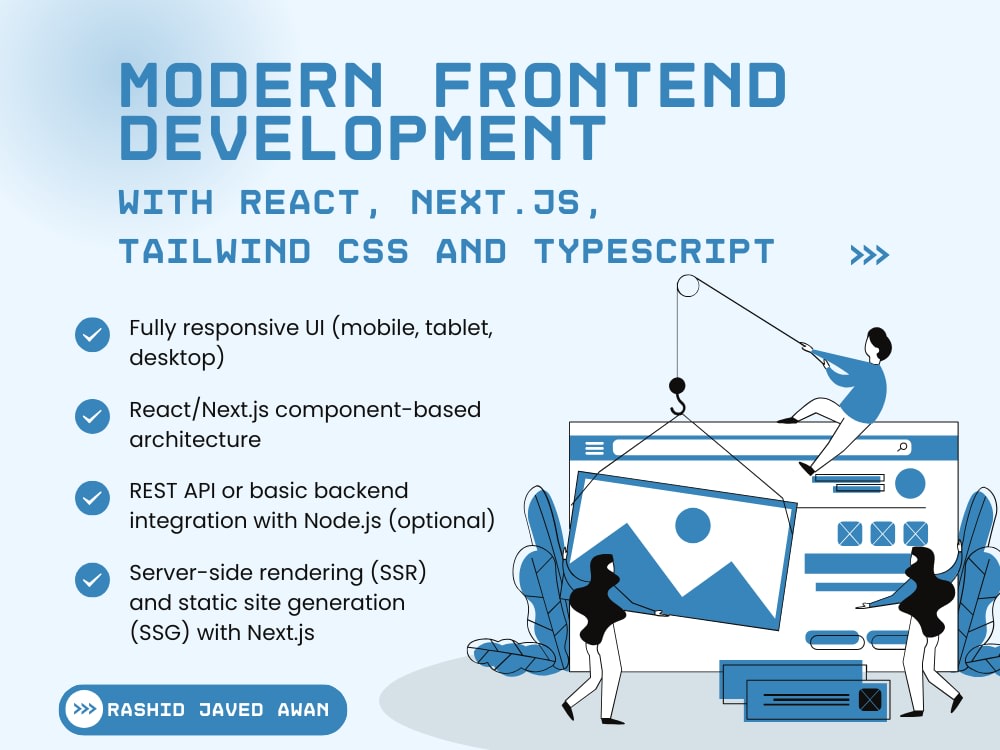 MODERN FRONTEND DEVELOPMENT

WITH REACT, NEXT.JS, TAILWIND CSS AND TYPESCRIPT

Fully responsive UI (mobile, tablet, desktop)

React/Next.js component-based architecture

REST API or basic backend integration with Node.js (optional)

Server-side rendering (SSR) and static site generation (SSG) with Next.js

RASHID JAVED AWAN